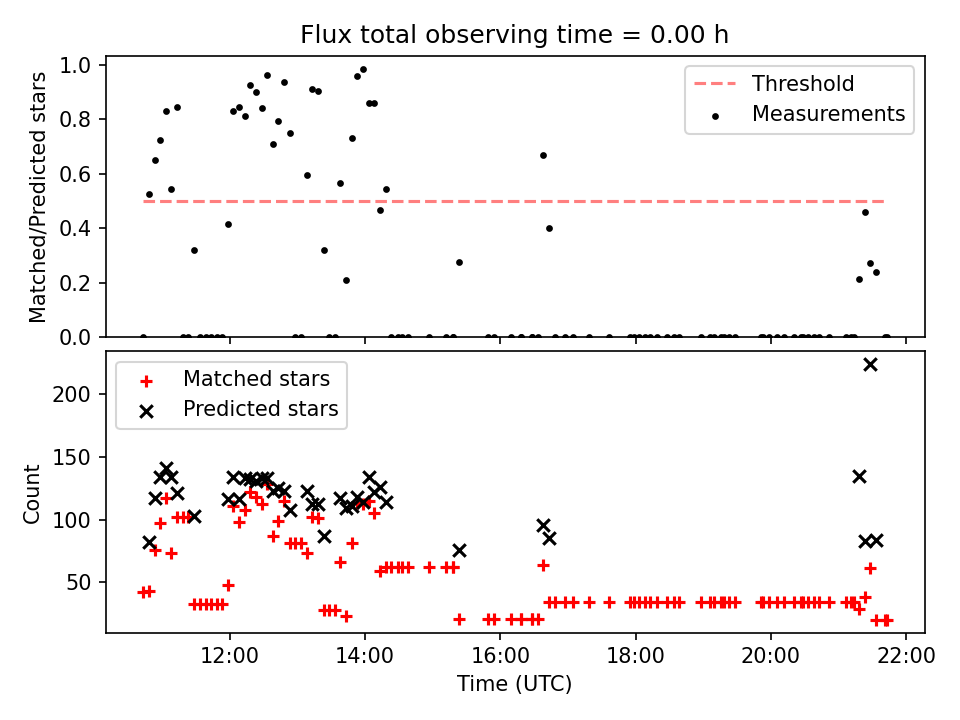 Flux total observing time = 0.00 h

Matched/Predicted stars

1.0
0.8
0.6
0.4
0.2
0.0

Threshold
Measurements

Count

200
150
100
50

Matched stars
Predicted stars

12:00
14:00
16:00
18:00
20:00
22:00

Time (UTC)